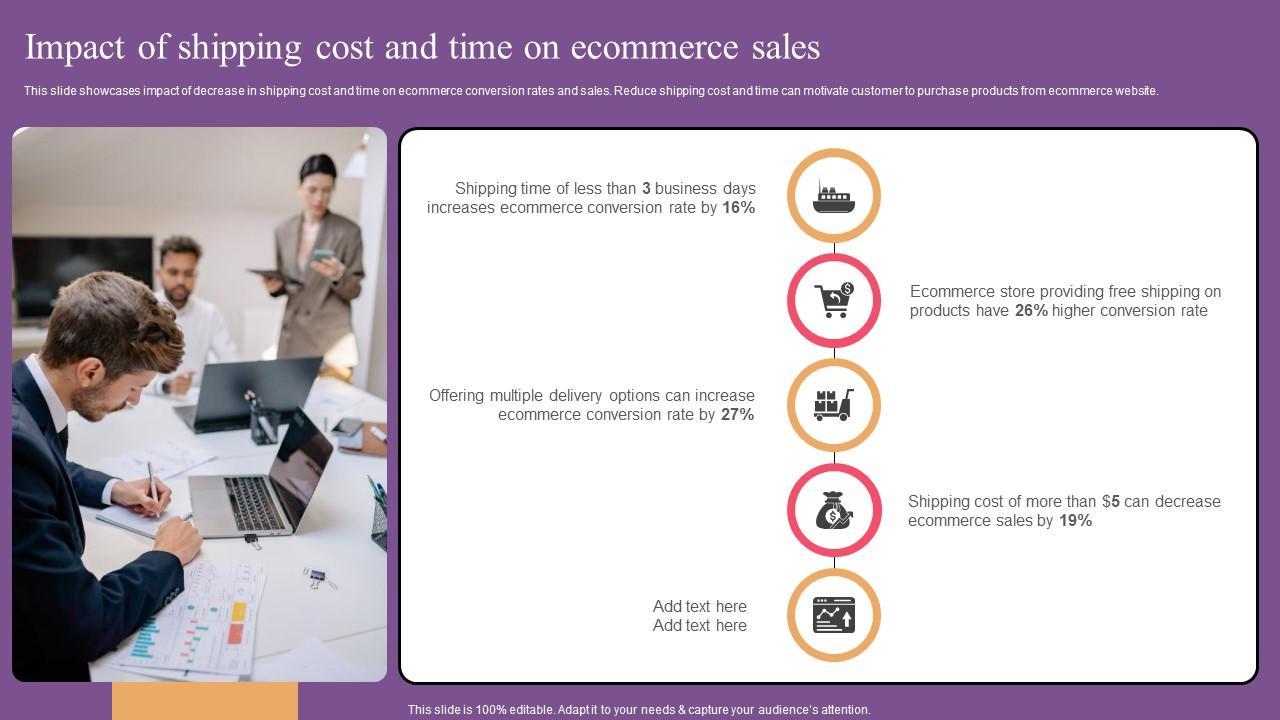 Impact of shipping cost and time on ecommerce sales

This slide showcases impact of decrease in shipping cost and time on ecommerce conversion rates and sales. Reduce shipping cost and time can motivate customer to purchase products from ecommerce website.

Shipping time of less than 3 business days increases ecommerce conversion rate by 16%

Ecommerce store providing free shipping on products have 26% higher conversion rate

Offering multiple delivery options can increase ecommerce conversion rate by 27%

Shipping cost of more than $5 can decrease ecommerce sales by 19%

Add text here
Add text here

This slide is 100% editable. Adapt it to your needs & capture your audience's attention.